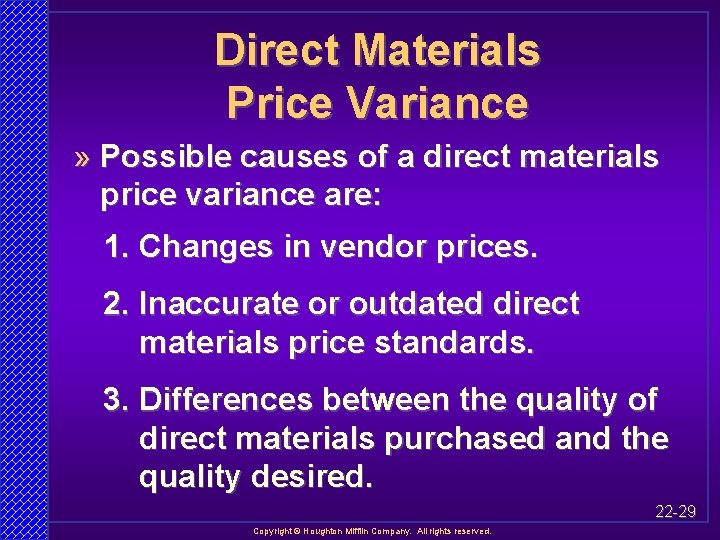 Direct Materials Price Variance

» Possible causes of a direct materials price variance are:

1. Changes in vendor prices.

2. Inaccurate or outdated direct materials price standards.

3. Differences between the quality of direct materials purchased and the quality desired.

22-29

Copyright © Houghton Mifflin Company. All rights reserved.